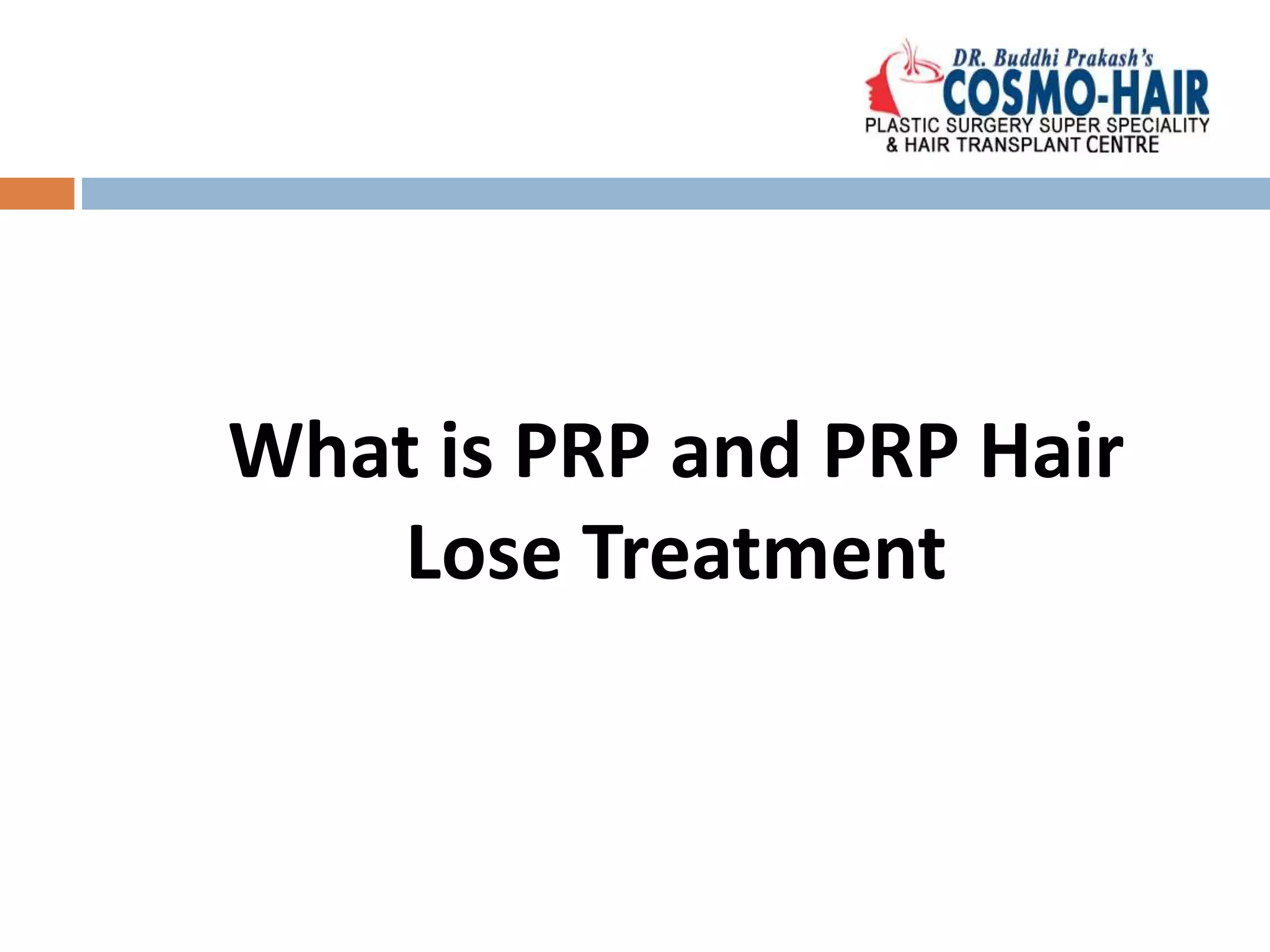 DR. Buddhi Prakash's
COSMO-HAIR
PLASTIC SURGERY SUPER SPECIALITY
& HAIR TRANSPLANT CENTRE

What is PRP and PRP Hair Lose Treatment